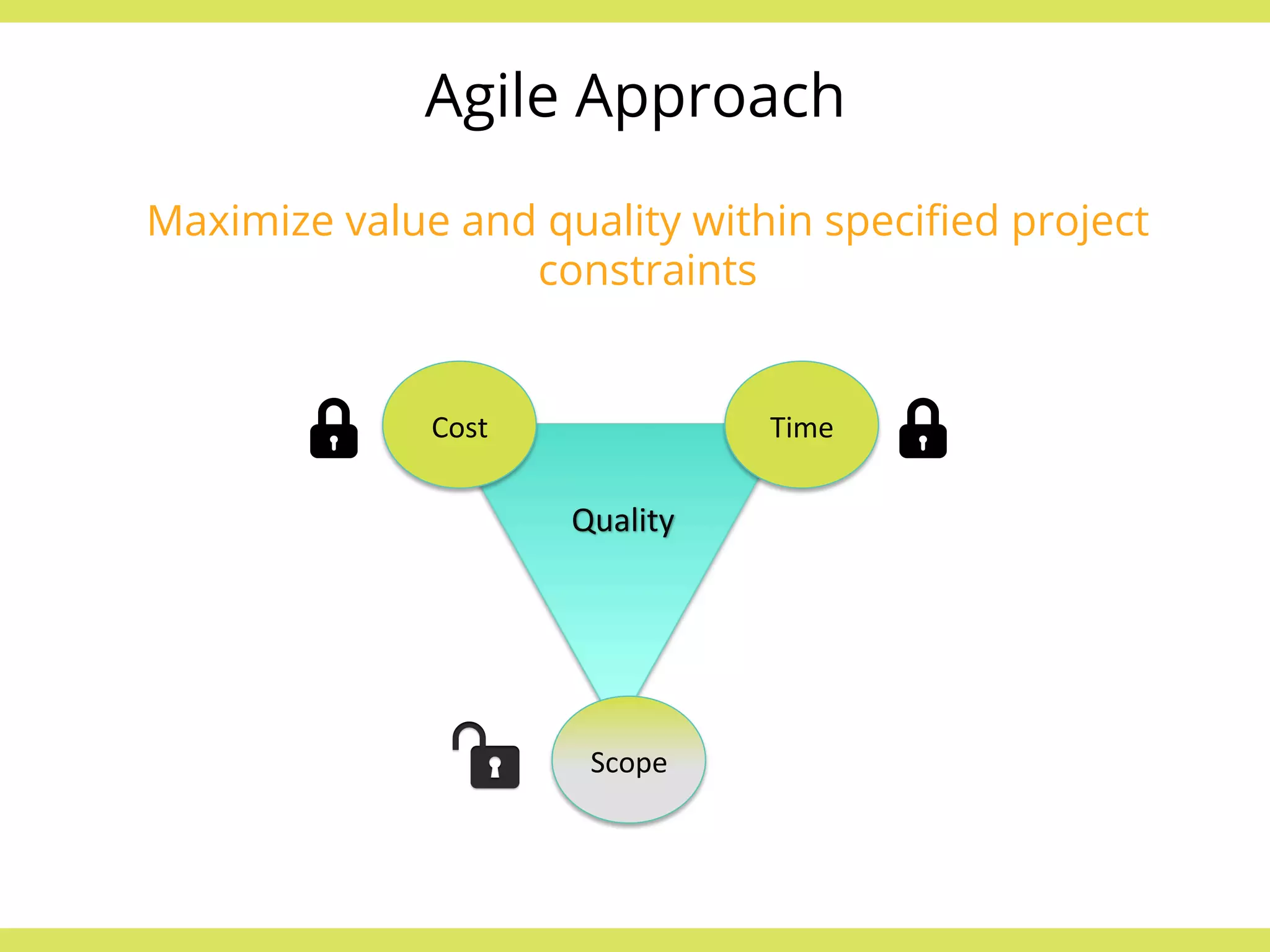 Agile Approach

Maximize value and quality within specified project constraints

Cost

Time

Quality

Scope